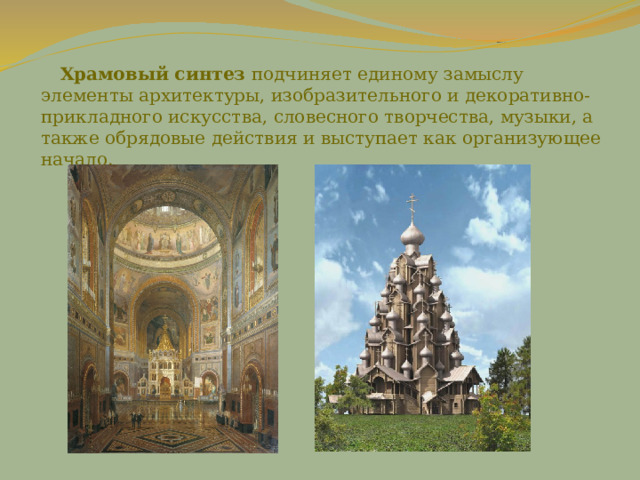 Храмовый синтез подчиняет единому замыслу элементы архитектуры, изобразительного и декоративно-прикладного искусства, словесного творчества, музыки, а также обрядовые действия и выступает как организующее начало.